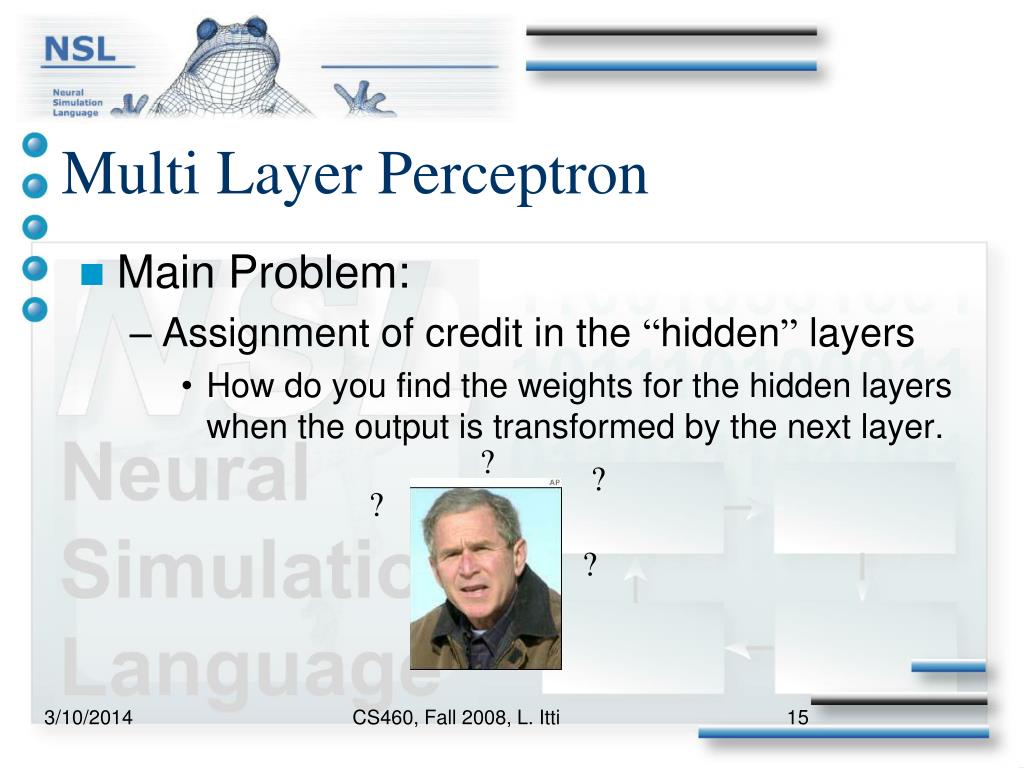 NSL
Neural
Simulation
Language

Multi Layer Perceptron

Main Problem:
– Assignment of credit in the “hidden” layers
• How do you find the weights for the hidden layers when the output is transformed by the next layer.

?
?
?
AP
?

Neural
Simulatio
Language

3/10/2014
CS460, Fall 2008, L. Itti
15